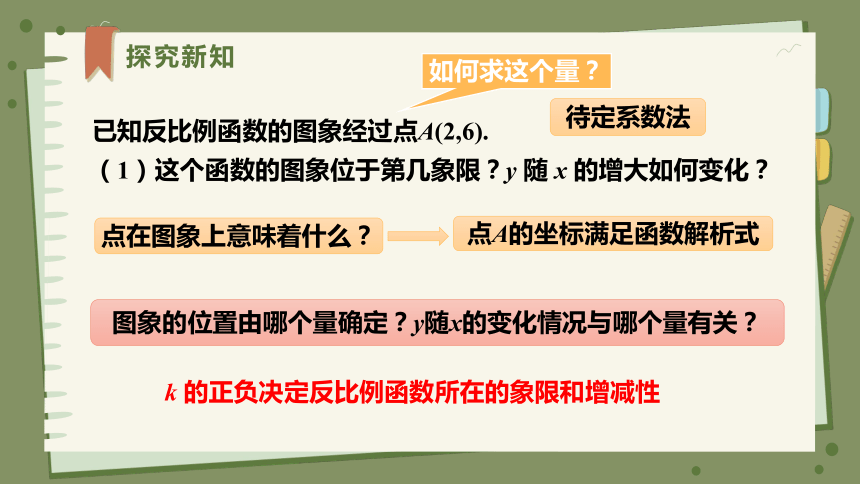 探究新知

如何求这个量？

待定系数法

已知反比例函数的图象经过点$A(2,6)$.

（1）这个函数的图象位于第几象限？$y$ 随 $x$ 的增大如何变化？

点在图象上意味着什么？

点$A$的坐标满足函数解析式

图象的位置由哪个量确定？$y$随$x$的变化情况与哪个量有关？

$k$ 的正负决定反比例函数所在的象限和增减性